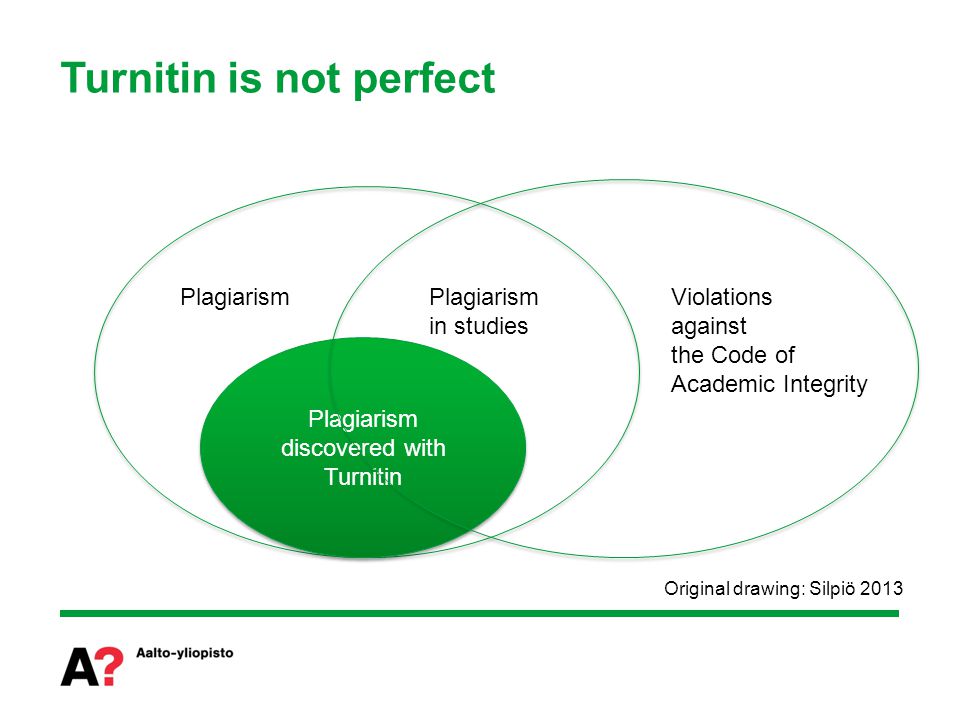 Turnitin is not perfect

Plagiarism

Plagiarism in studies

Violations against the Code of Academic Integrity

Plagiarism discovered with Turnitin

Original drawing: Silpiö 2013

A? Aalto-yliopisto